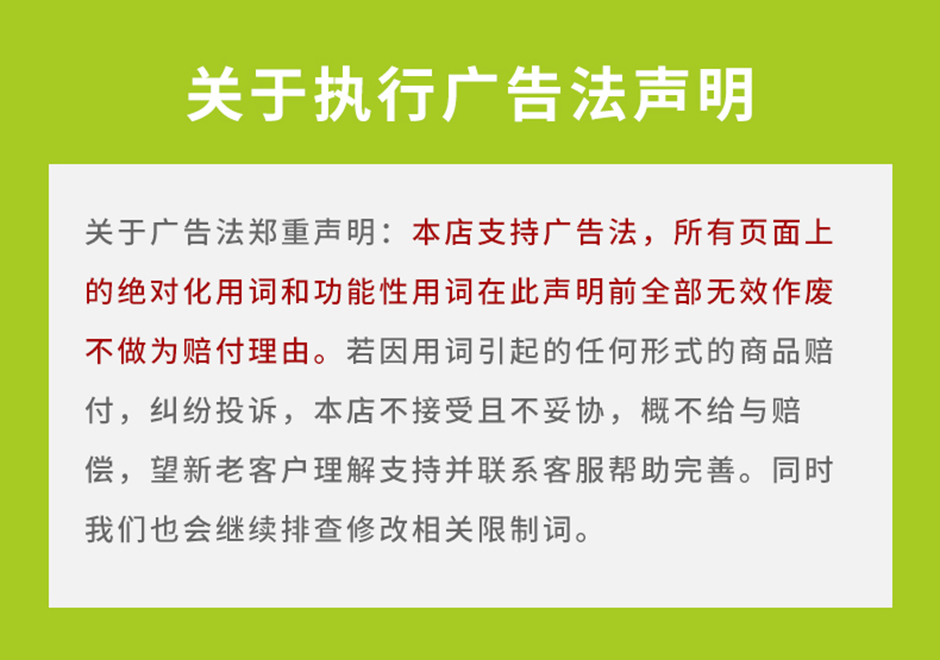 关于执行广告法声明

关于广告法郑重声明：本店支持广告法，所有页面上的绝对化用词和功能性用词在此声明前全部无效作废不做为赔付理由。若因用词引起的任何形式的商品赔付，纠纷投诉，本店不接受且不妥协，概不给与赔偿，望新老客户理解支持并联系客服帮助完善。同时我们也会继续排查修改相关限制词。